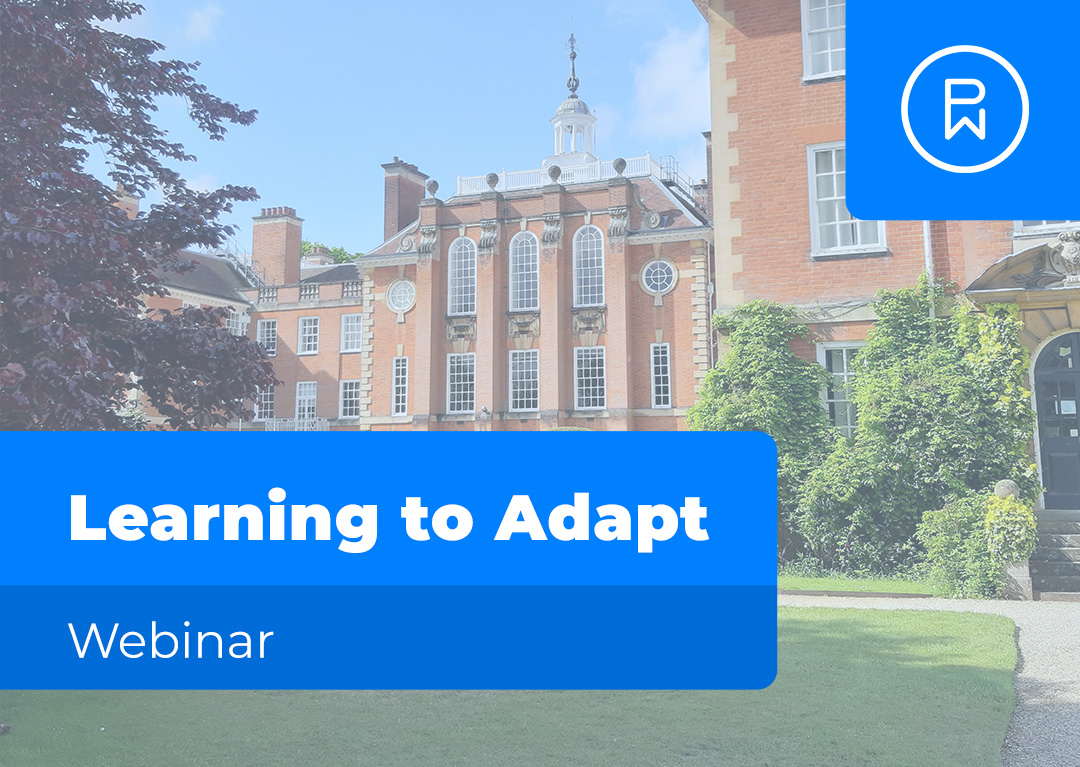 Learning to Adapt

Webinar